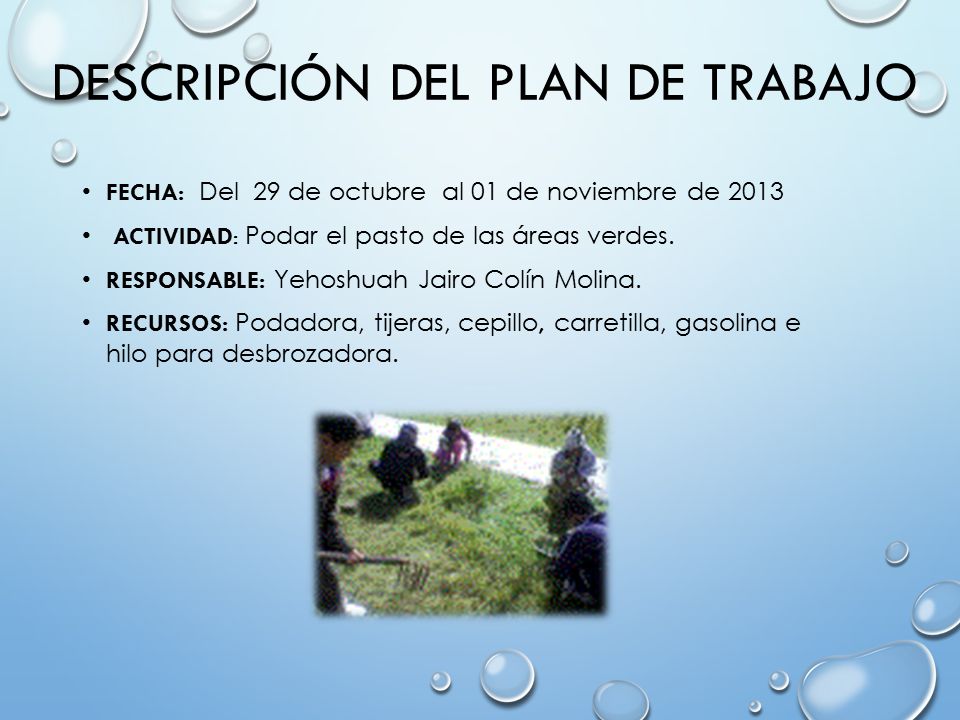 DESCRIPCIÓN DEL PLAN DE TRABAJO

• FECHA: Del 29 de octubre al 01 de noviembre de 2013
• ACTIVIDAD: Podar el pasto de las áreas verdes.
• RESPONSABLE: Yehoshuah Jairo Colín Molina.
• RECURSOS: Podadora, tijeras, cepillo, carretilla, gasolina e hilo para desbrozadora.